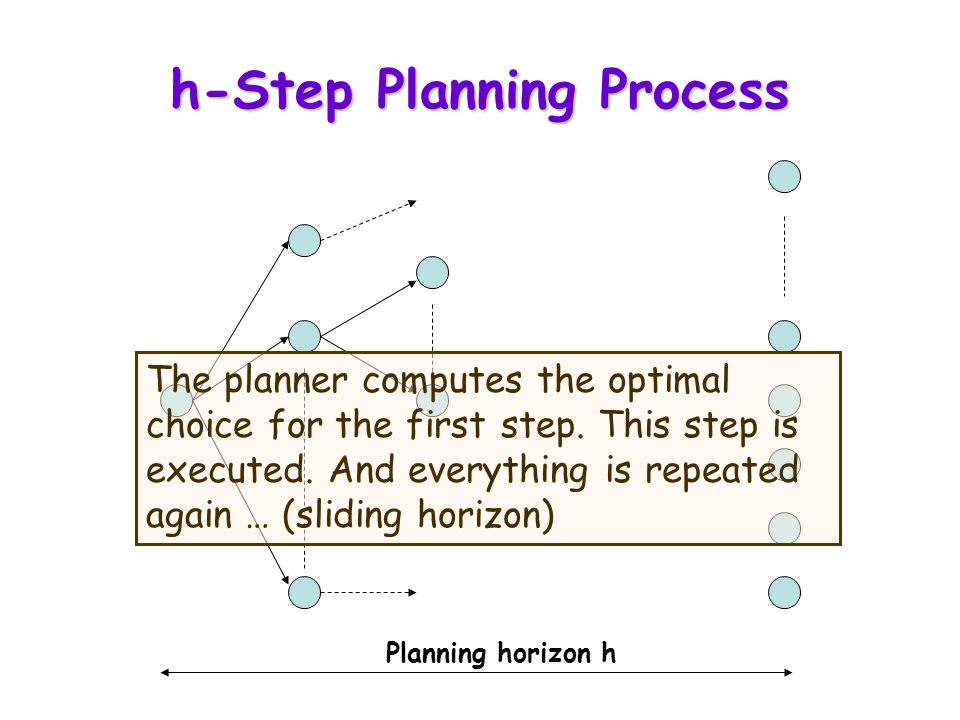 h-Step Planning Process

The planner computes the optimal choice for the first step. This step is executed. And everything is repeated again … (sliding horizon)

Planning horizon h